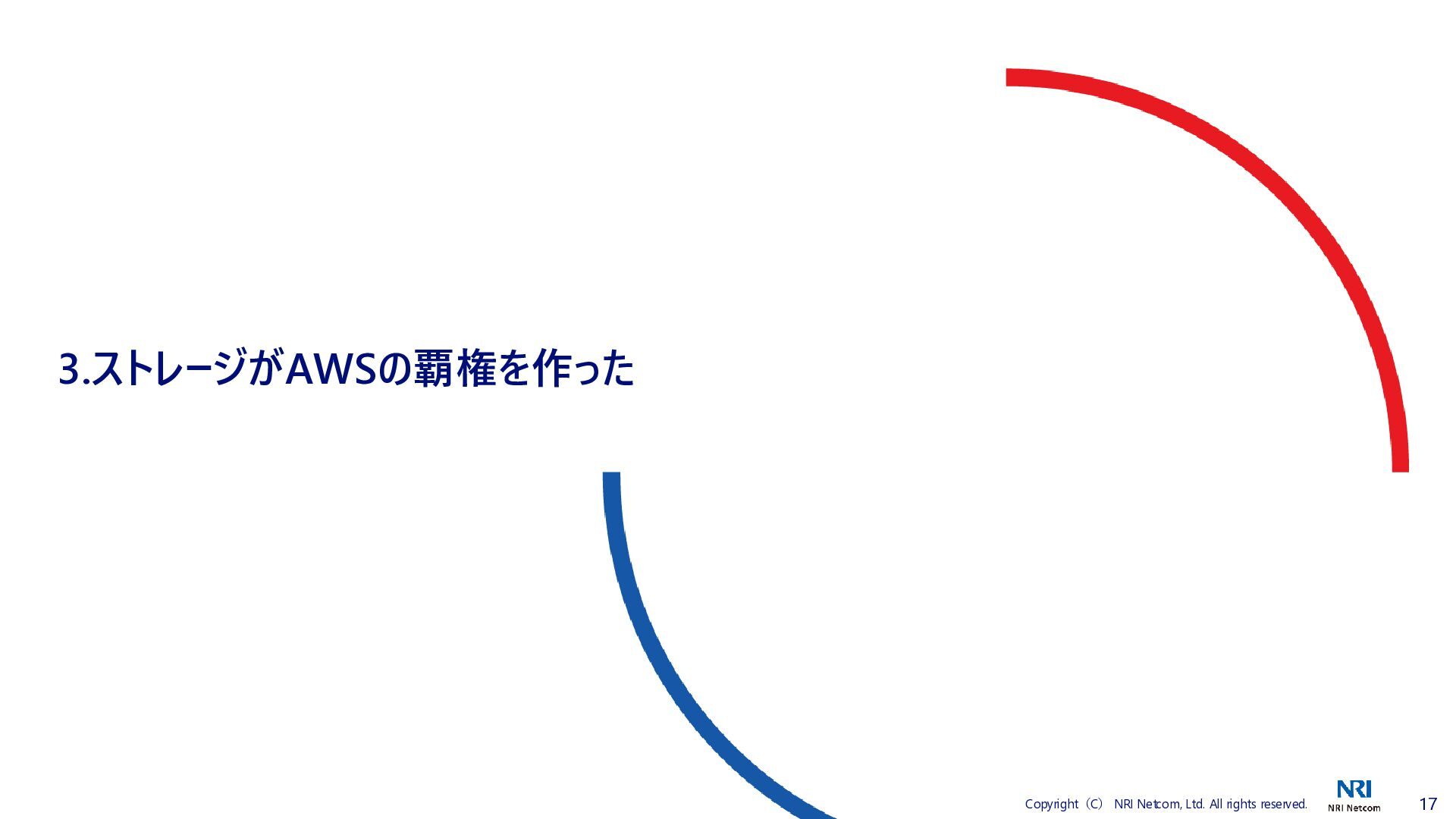 3.ストレージがAWSの覇権を作った

Copyright（C） NRI Netcom, Ltd. All rights reserved.

NRI
NRI Netcom

17